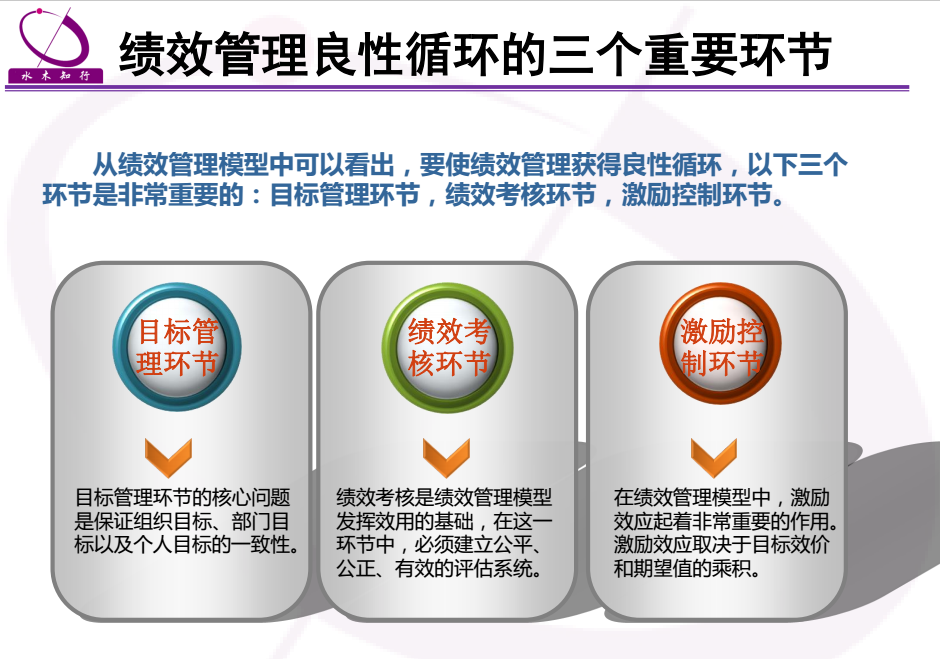 水木知行

绩效管理良性循环的三个重要环节

从绩效管理模型中可以看出，要使绩效管理获得良性循环，以下三个环节是非常重要的：目标管理环节，绩效考核环节，激励控制环节。

目标管理环节

目标管理环节的核心问题是保证组织目标、部门目标以及个人目标的一致性。

绩效考核环节

绩效考核是绩效管理模型发挥效用的基础，在这一环节中，必须建立公平、公正、有效的评估系统。

激励控制环节

在绩效管理模型中，激励效应起着非常重要的作用。激励效应取决于目标效价和期望值的乘积。